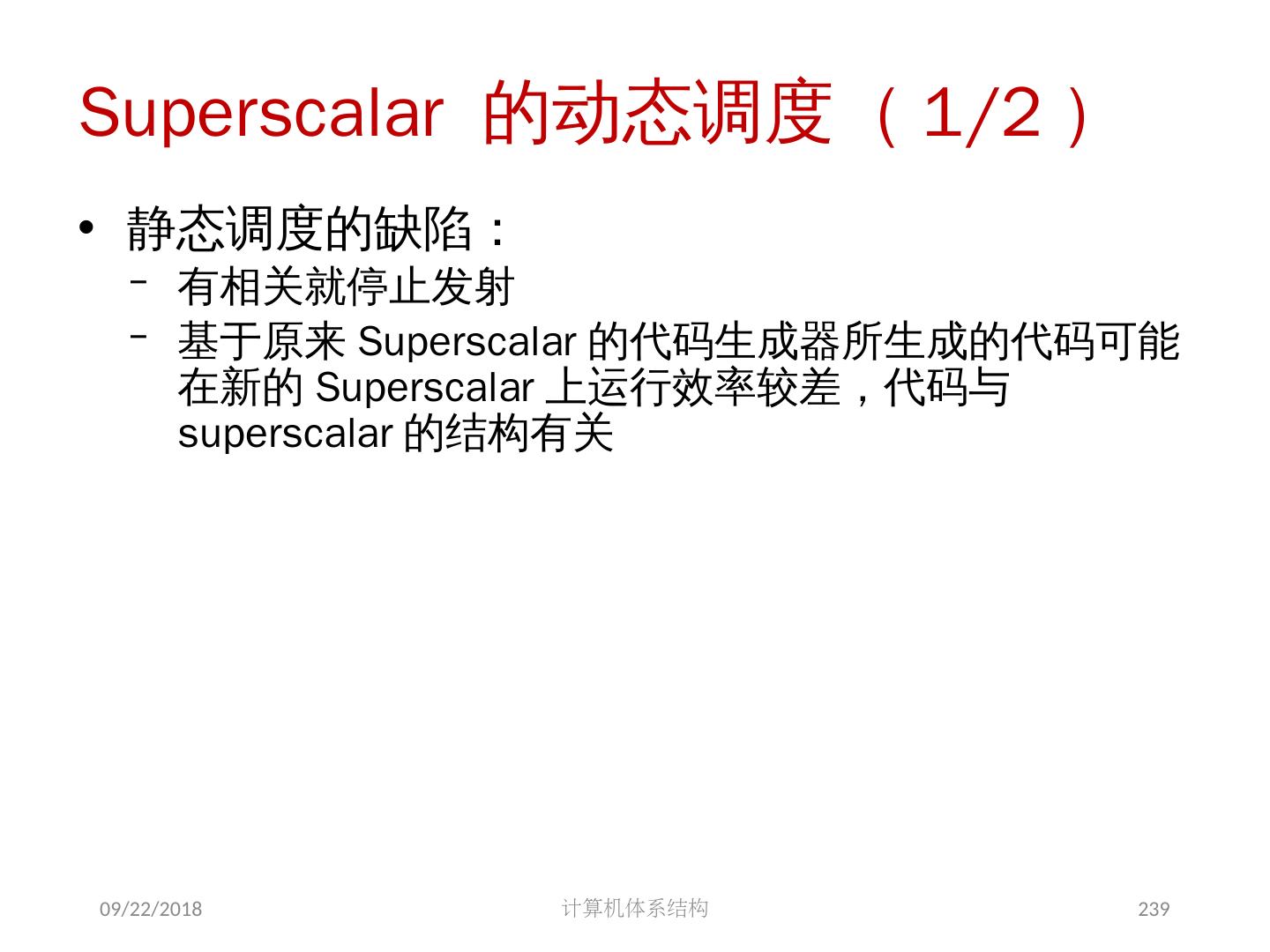 Superscalar 的动态调度（1/2）

• 静态调度的缺陷：
– 有相关就停止发射
– 基于原来 Superscalar 的代码生成器所生成的代码可能在新的 Superscalar 上运行效率较差，代码与 superscalar 的结构有关

09/22/2018

计算机体系结构

239